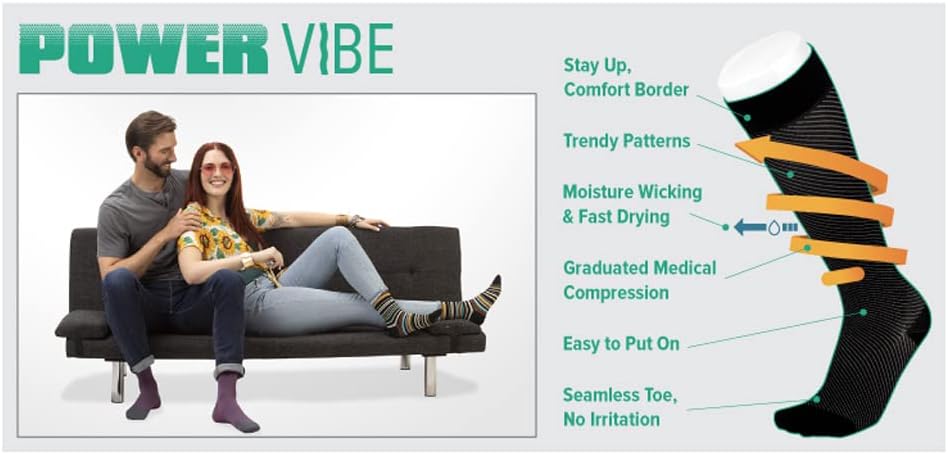 POWER VIBE

Stay Up, Comfort Border

Trendy Patterns

Moisture Wicking & Fast Drying

Graduated Medical Compression

Easy to Put On

Seamless Toe, No Irritation